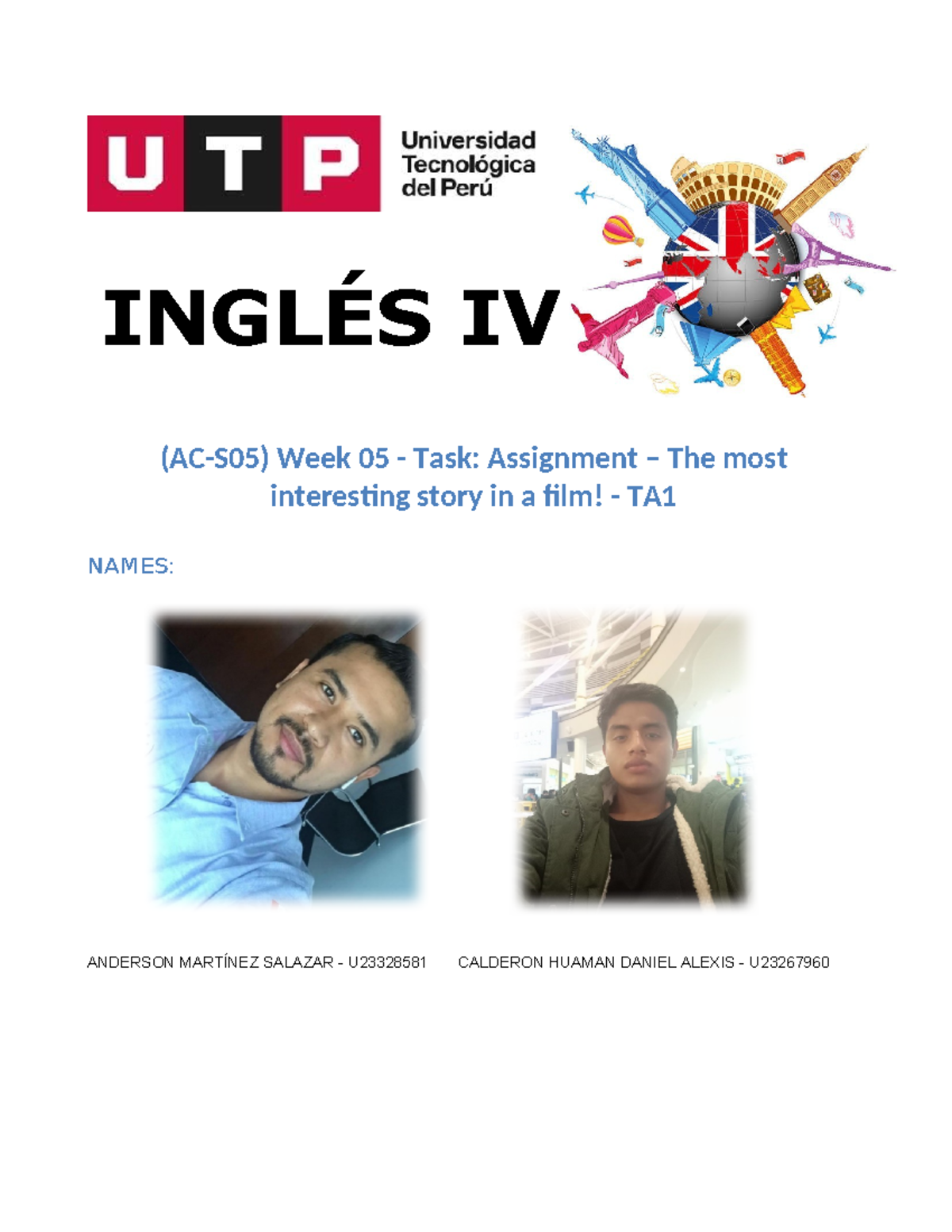 UTP Universidad Tecnológica del Perú

INGLÉS IV

(AC-S05) Week 05 - Task: Assignment – The most interesting story in a film! - TA1

NAMES:

ANDERSON MARTÍNEZ SALAZAR - U23328581

CALDERON HUAMAN DANIEL ALEXIS - U23267960